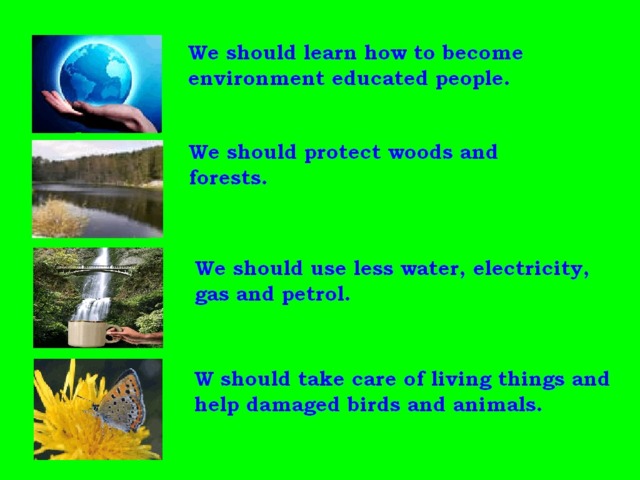 We should learn how to become environment educated people.

We should protect woods and forests.

We should use less water, electricity, gas and petrol.

W should take care of living things and help damaged birds and animals.